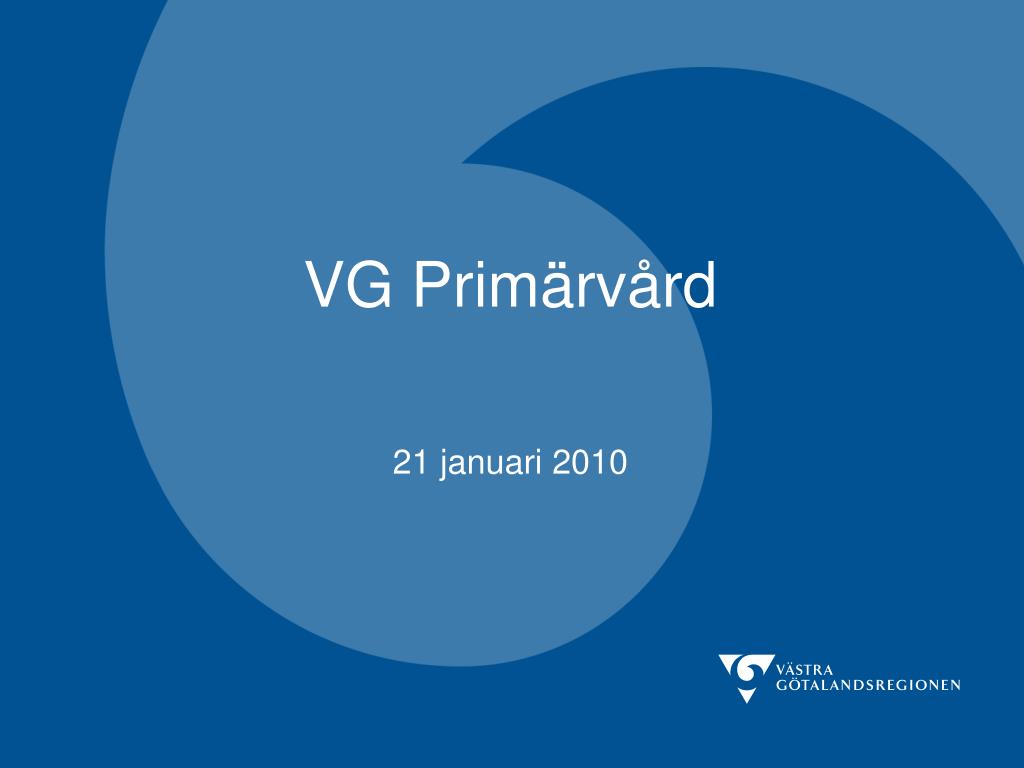 VG Primärvård

21 januari 2010

VÄSTRA
GÖTALANDSREGIONEN